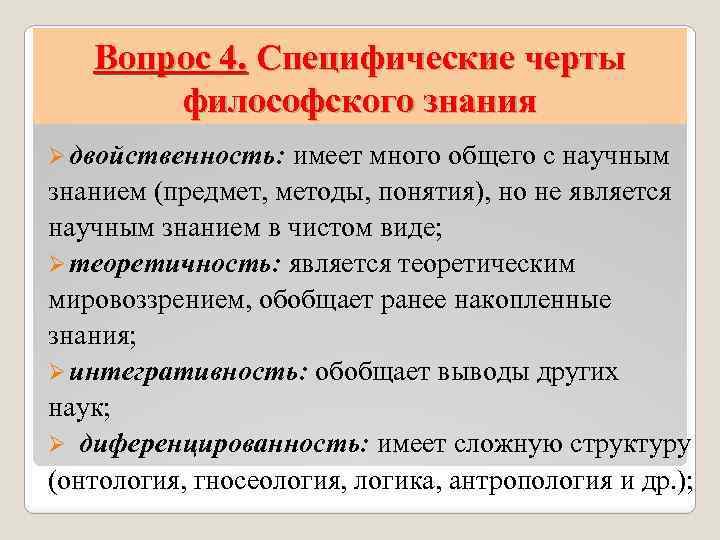 Вопрос 4. Специфические черты философского знания

➢ двойственность: имеет много общего с научным знанием (предмет, методы, понятия), но не является научным знанием в чистом виде;
➢ теоретичность: является теоретическим мировоззрением, обобщает ранее накопленные знания;
➢ интегративность: обобщает выводы других наук;
➢ диференцированность: имеет сложную структуру (онтология, гносеология, логика, антропология и др.);